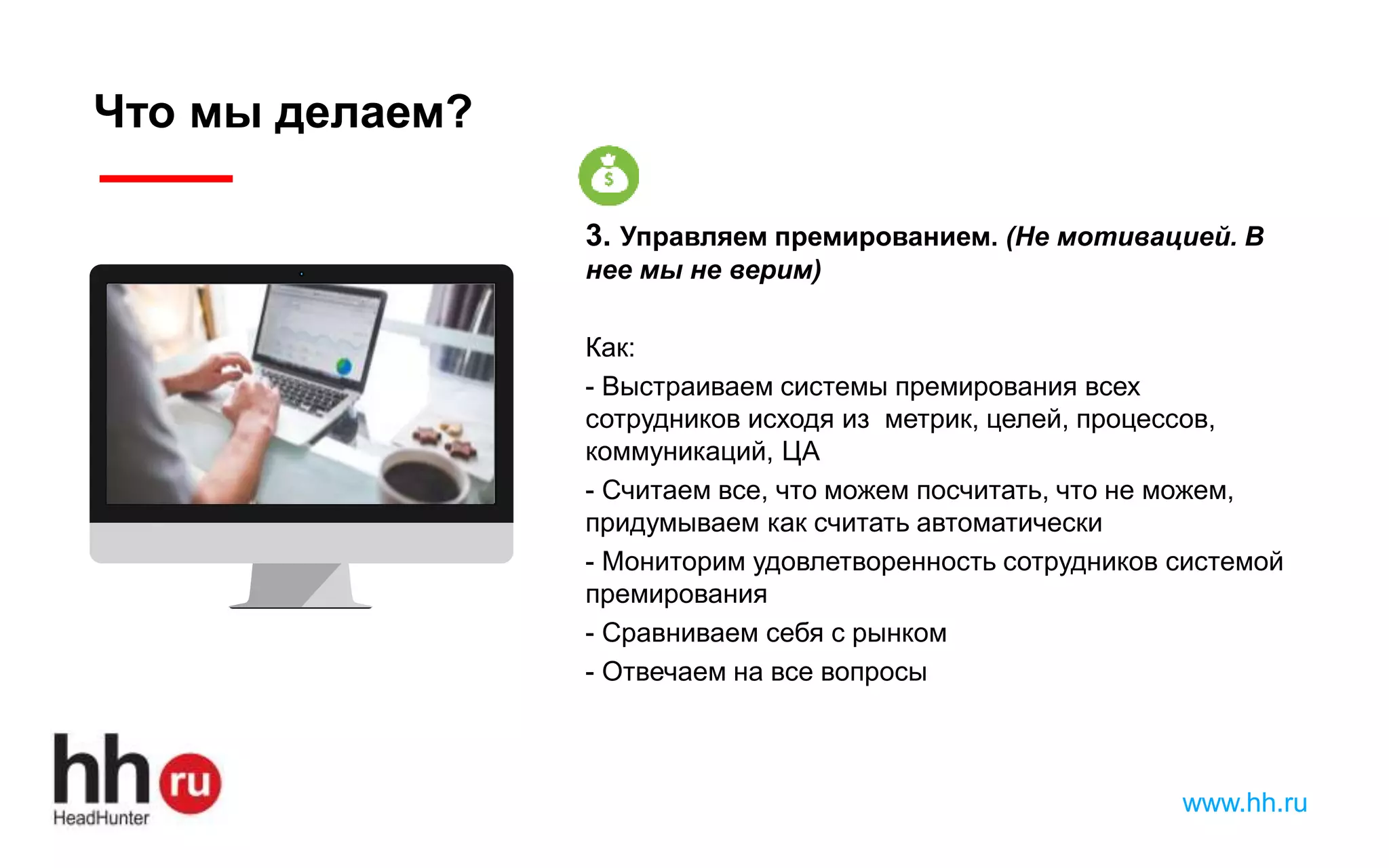 Что мы делаем?

$

3. Управляем премированием. (Не мотивацией. В нее мы не верим)

Как:

- Выстраиваем системы премирования всех сотрудников исходя из  метрик, целей, процессов, коммуникаций, ЦА

- Считаем все, что можем посчитать, что не можем, придумываем как считать автоматически

- Мониторим удовлетворенность сотрудников системой премирования

- Сравниваем себя с рынком

- Отвечаем на все вопросы

hh ru
HeadHunter

www.hh.ru